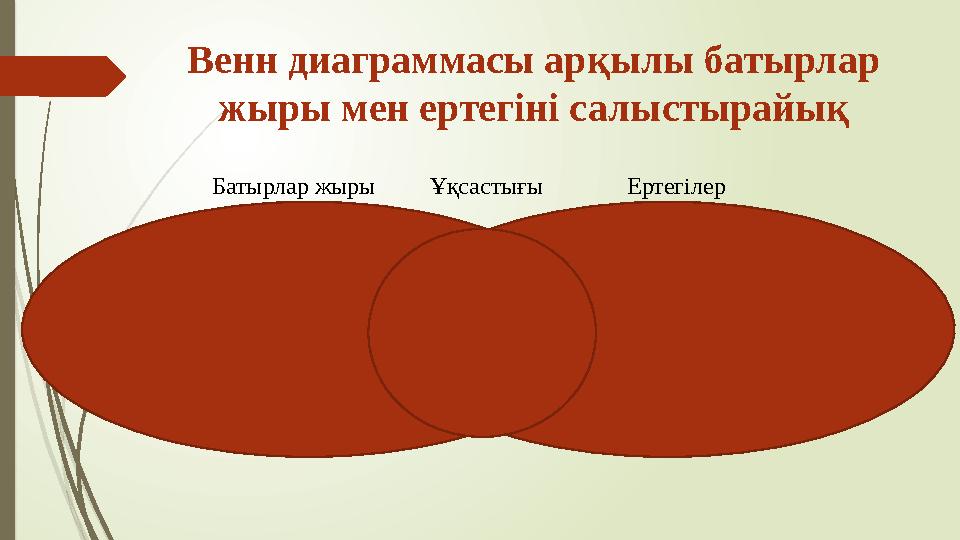 Венн диаграммасы арқылы батырлар жыры мен ертегіні салыстырайық

Батырлар жыры Ұқсастығы Ертегілер